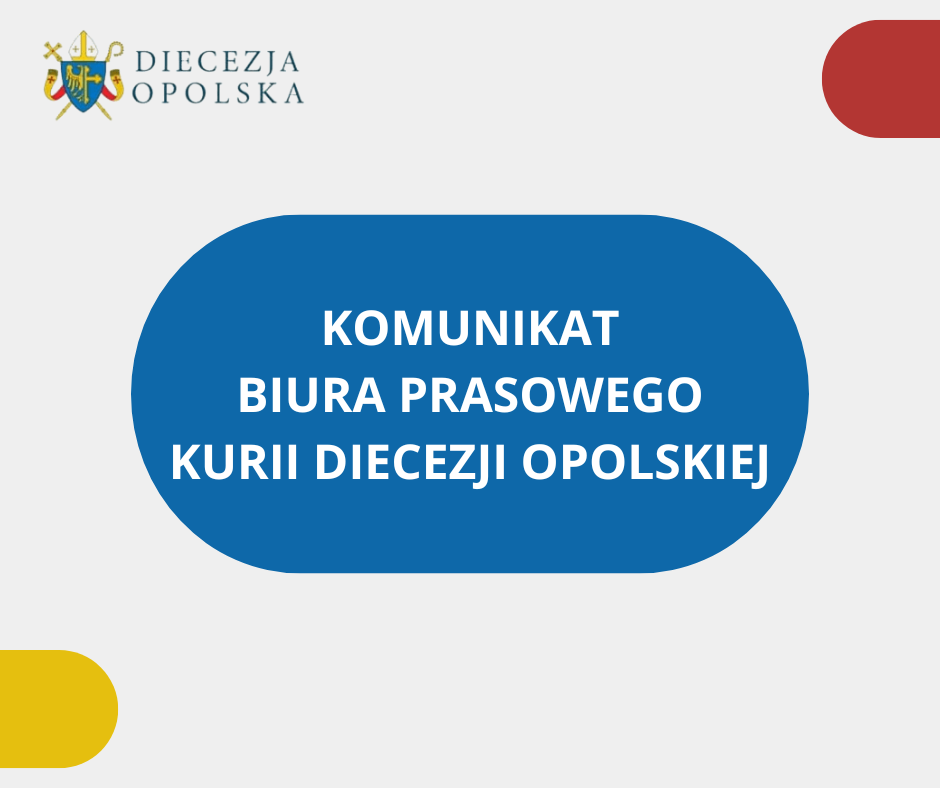 DIECEZJA
OPOLSKA

KOMUNIKAT
BIURA PRASOWEGO
KURII DIECEZJI OPOLSKIEJ